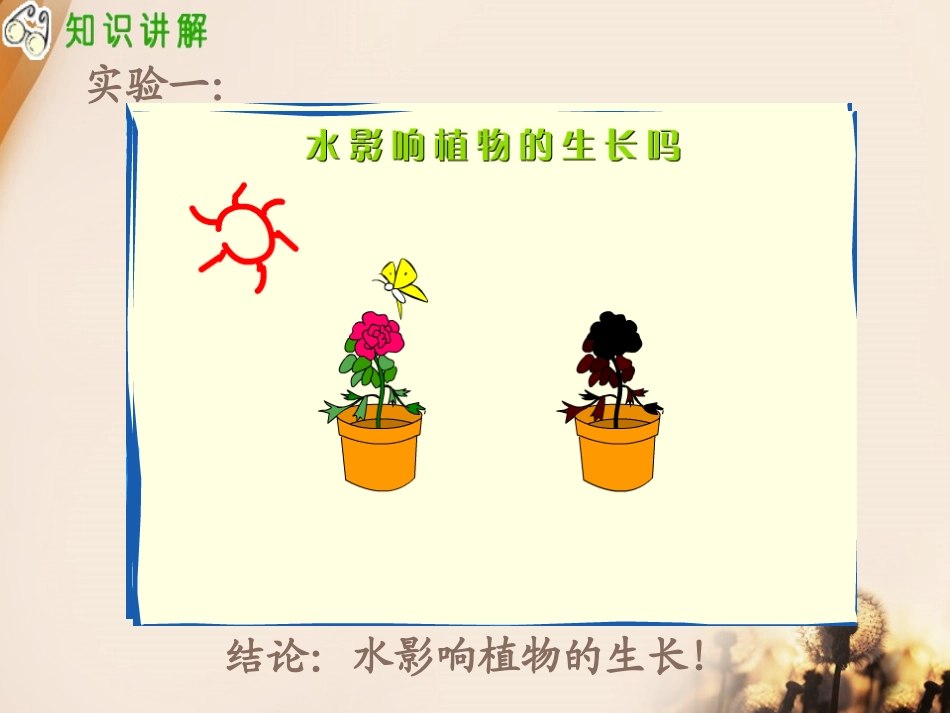 知识讲解

实验一：

水影响植物的生长吗

结论：水影响植物的生长！